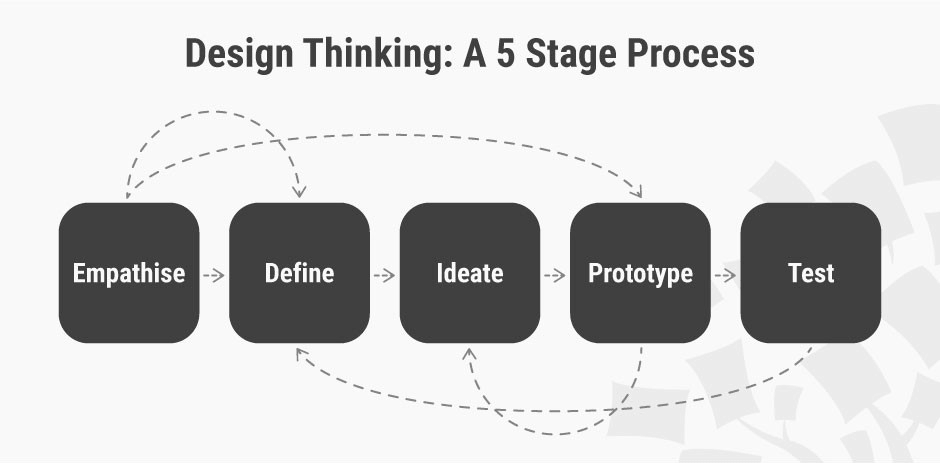 Design Thinking: A 5 Stage Process

Empathise

Define

Ideate

Prototype

Test